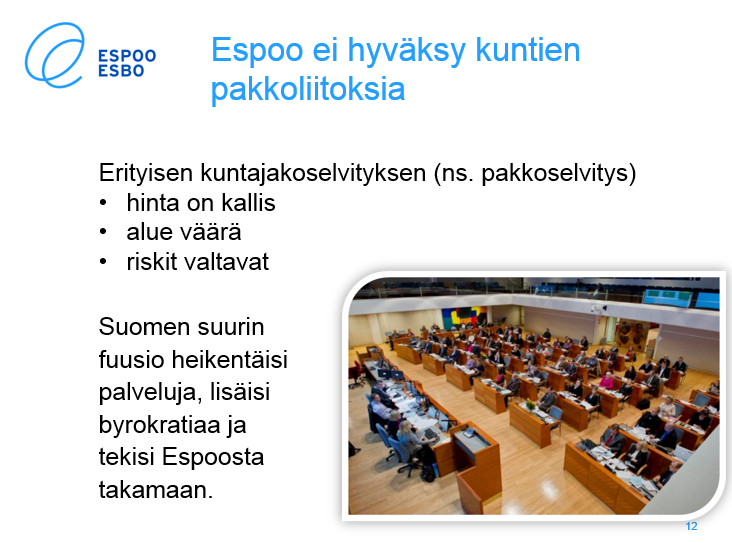 ESPOO
ESBO

Espoo ei hyväksy kuntien pakkoliitoksia

Erityisen kuntajakoselvityksen (ns. pakkoselvitys)
• hinta on kallis
• alue väärä
• riskit valtavat

Suomen suurin fuusio heikentäisi palveluja, lisäisi byrokratiaa ja tekisi Espoosta takamaan.

12